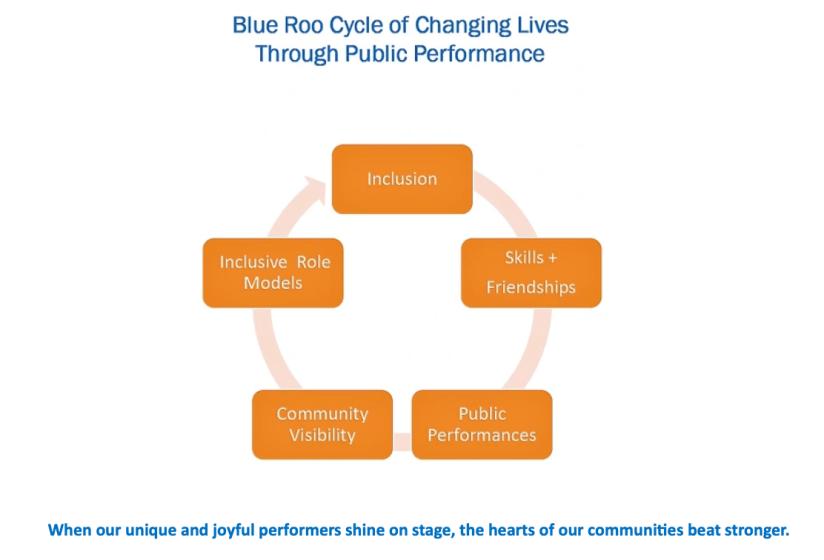 Blue Roo Cycle of Changing Lives
Through Public Performance

Inclusion

Skills + Friendships

Public Performances

Community Visibility

Inclusive Role Models

When our unique and joyful performers shine on stage, the hearts of our communities beat stronger.